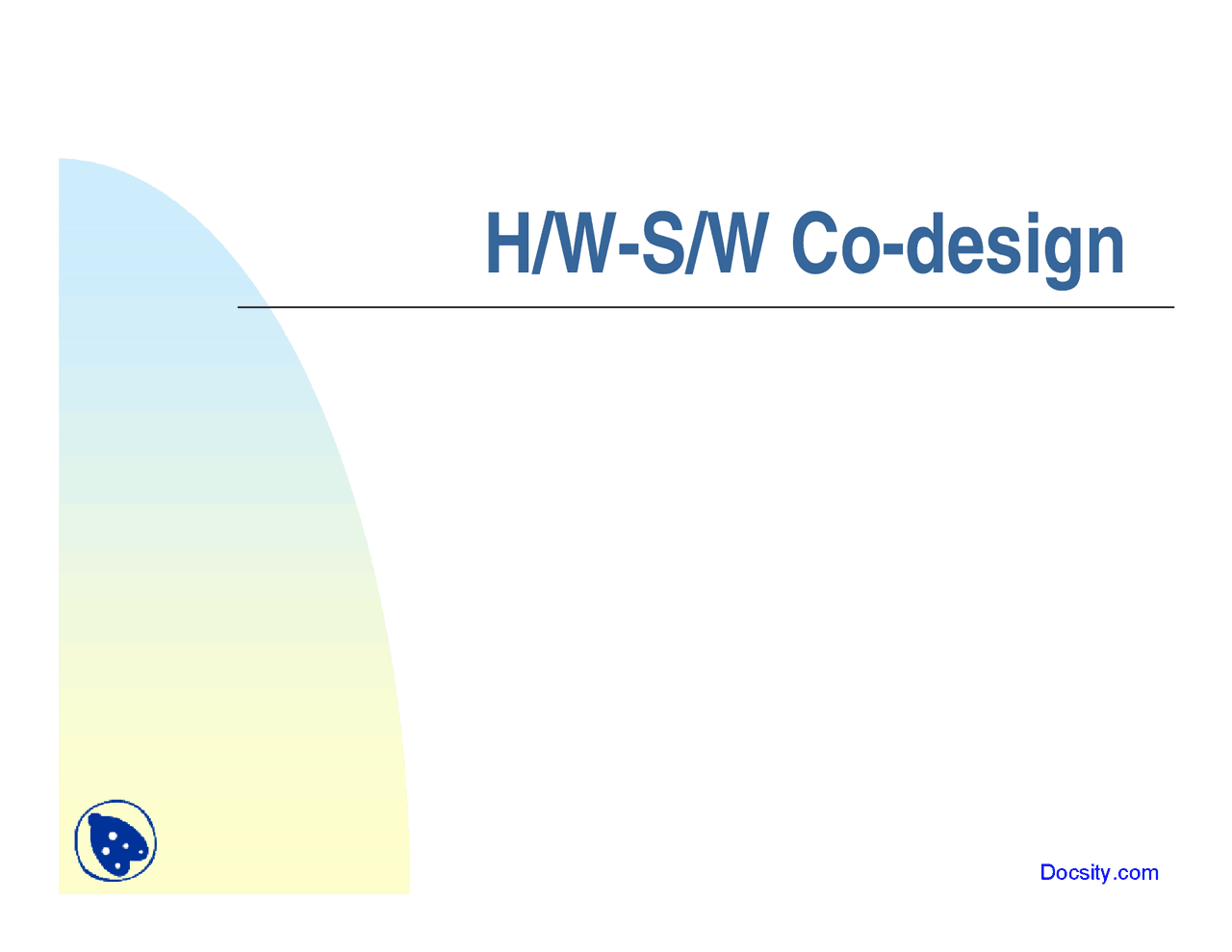 H/W-S/W Co-design

Docsity.com